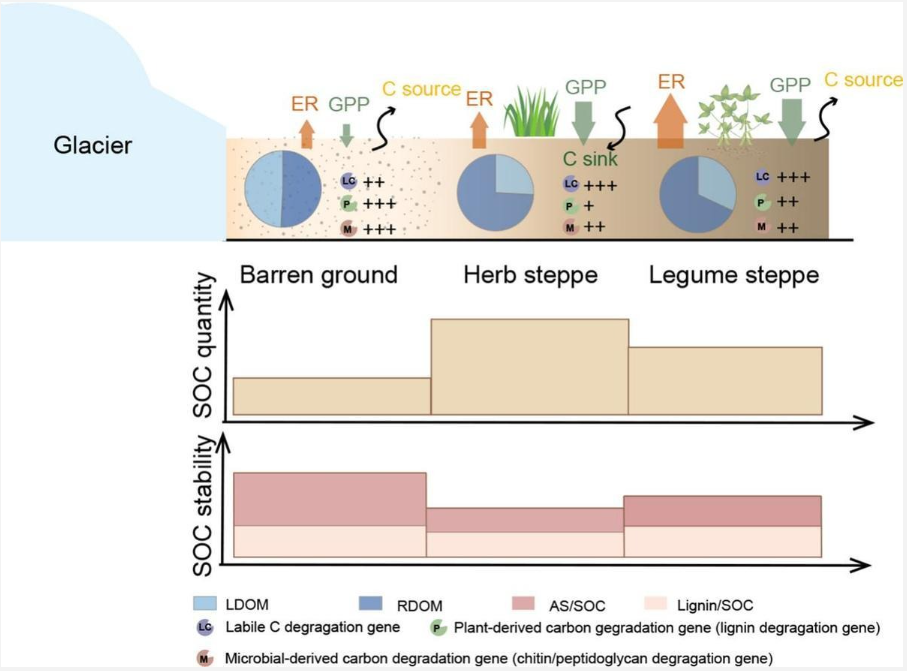 Glacier

ER GPP C source
LC ++
P +++
M +++

ER GPP
C sink
LC +++
P +
M ++

ER GPP C source
LC +++
P ++
M ++

Barren ground Herb steppe Legume steppe

SOC quantity

SOC stability

LDOM RDOM AS/SOC Lignin/SOC
LC Labile C degragation gene P Plant-derived carbon gegradation gene (lignin degragation gene)
M Microbial-derived carbon degradation gene (chitin/peptidoglycan degragation gene)